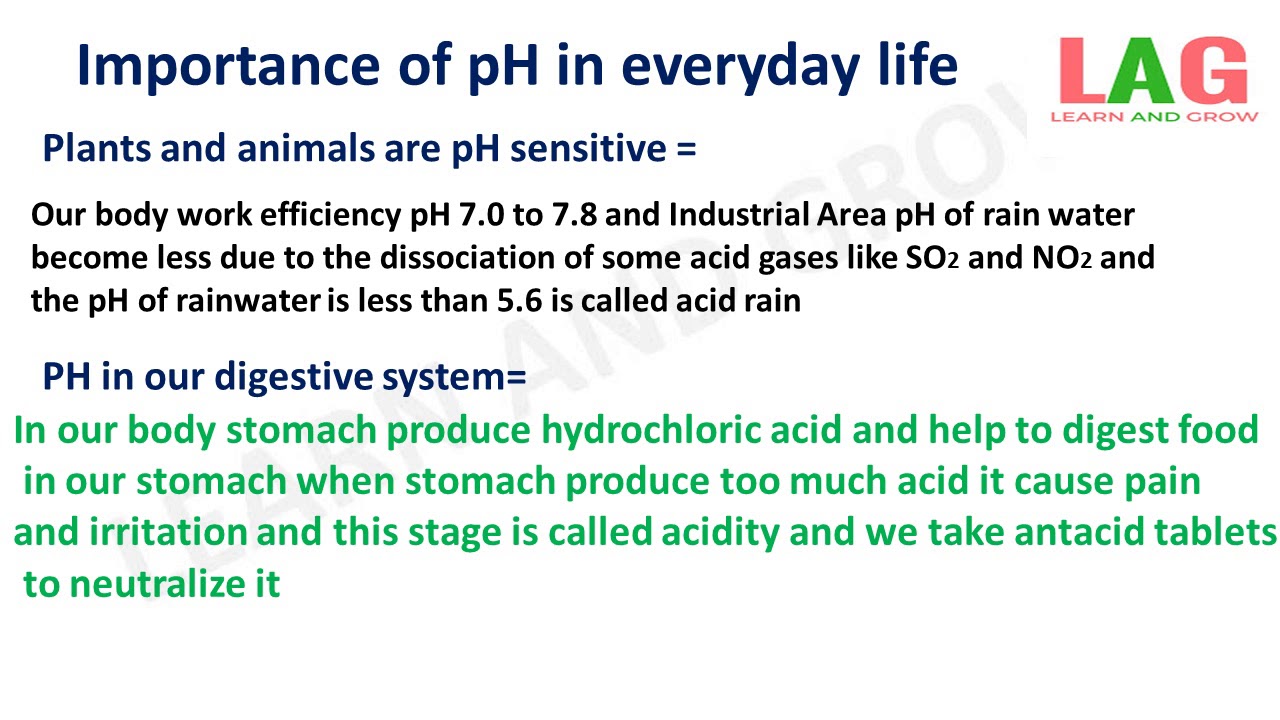 Importance of pH in everyday life

LAG
LEARN AND GROW

Plants and animals are pH sensitive =

Our body work efficiency pH 7.0 to 7.8 and Industrial Area pH of rain water become less due to the dissociation of some acid gases like $SO_2$ and $NO_2$ and the pH of rainwater is less than 5.6 is called acid rain

PH in our digestive system=

In our body stomach produce hydrochloric acid and help to digest food in our stomach when stomach produce too much acid it cause pain and irritation and this stage is called acidity and we take antacid tablets to neutralize it

LEARN AND GROW